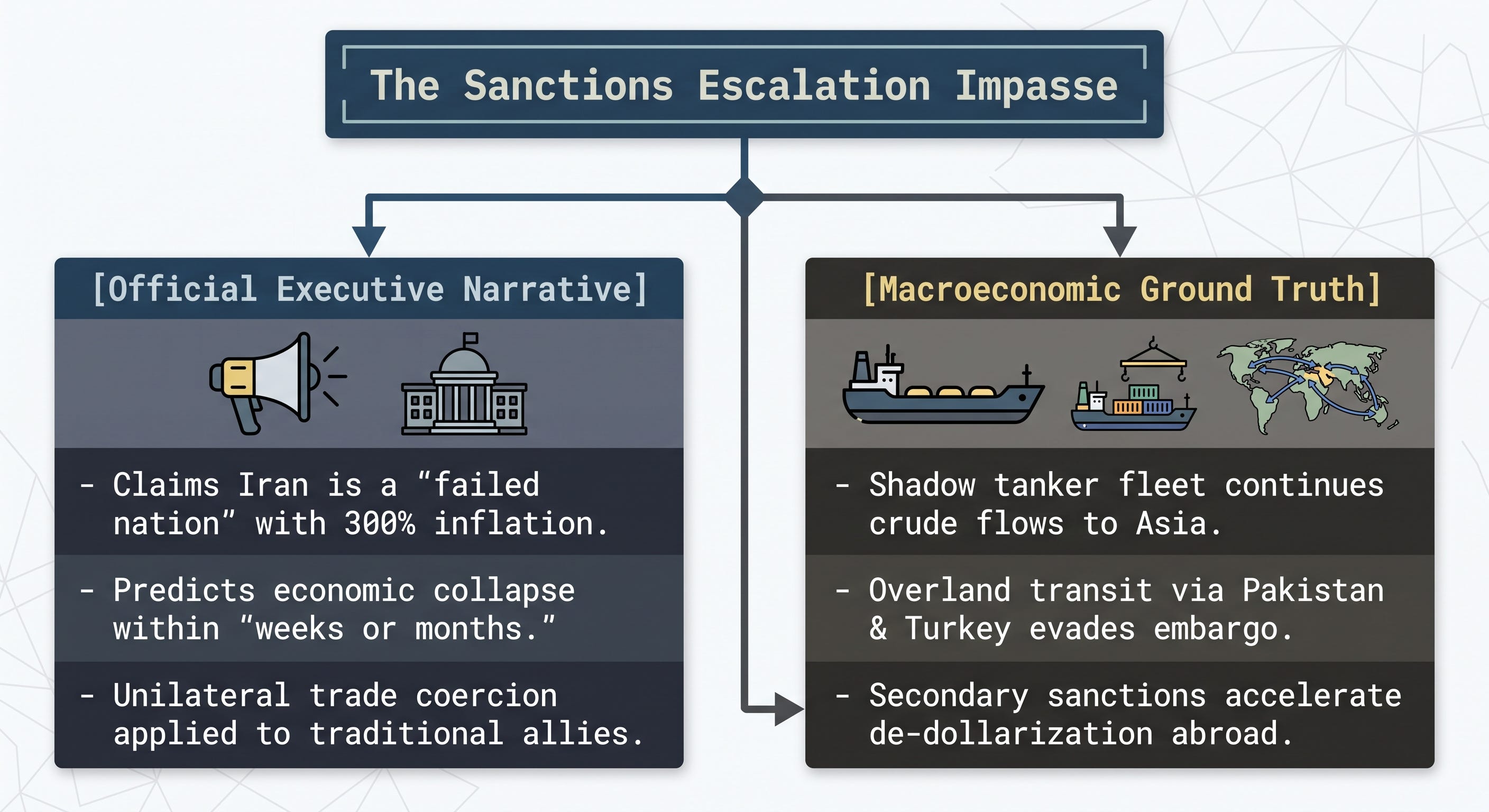 The Sanctions Escalation Impasse

[Official Executive Narrative]

- Claims Iran is a “failed nation” with 300% inflation.

- Predicts economic collapse within “weeks or months.”

- Unilateral trade coercion applied to traditional allies.

[Macroeconomic Ground Truth]

- Shadow tanker fleet continues crude flows to Asia.

- Overland transit via Pakistan & Turkey evades embargo.

- Secondary sanctions accelerate de-dollarization abroad.